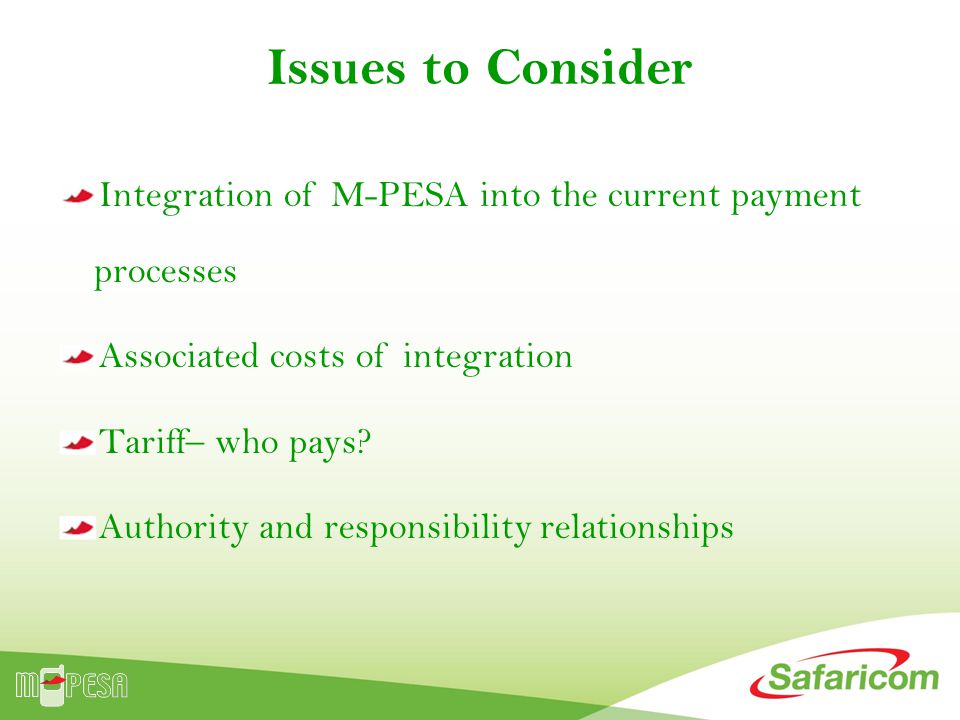 Issues to Consider

Integration of M-PESA into the current payment processes

Associated costs of integration

Tariff– who pays?

Authority and responsibility relationships

M-PESA

Safaricom